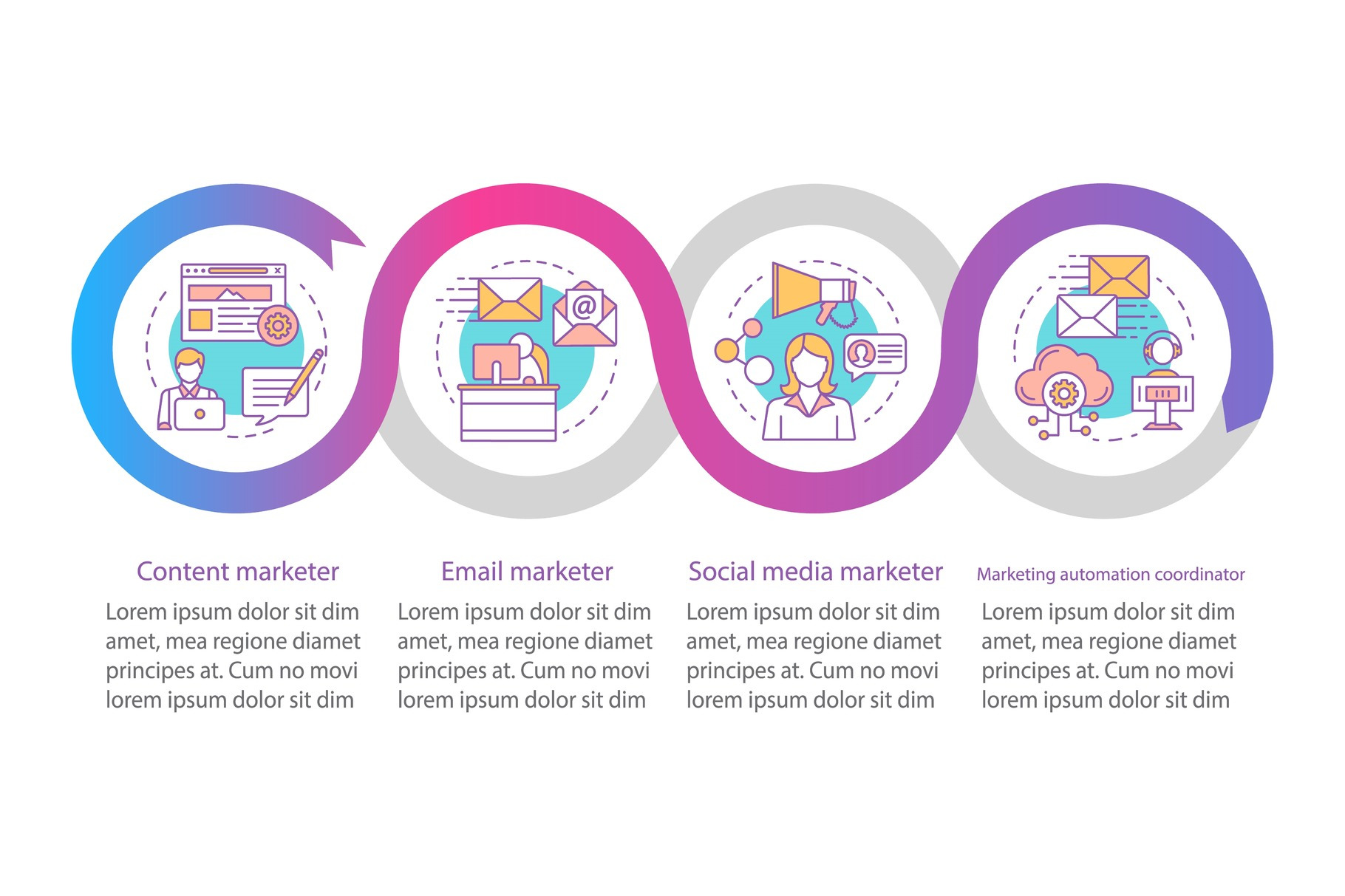 Content marketer

Lorem ipsum dolor sit dim amet, mea regione diamet principes at. Cum no movi lorem ipsum dolor sit dim

Email marketer

Lorem ipsum dolor sit dim amet, mea regione diamet principes at. Cum no movi lorem ipsum dolor sit dim

Social media marketer

Lorem ipsum dolor sit dim amet, mea regione diamet principes at. Cum no movi lorem ipsum dolor sit dim

Marketing automation coordinator

Lorem ipsum dolor sit dim amet, mea regione diamet principes at. Cum no movi lorem ipsum dolor sit dim